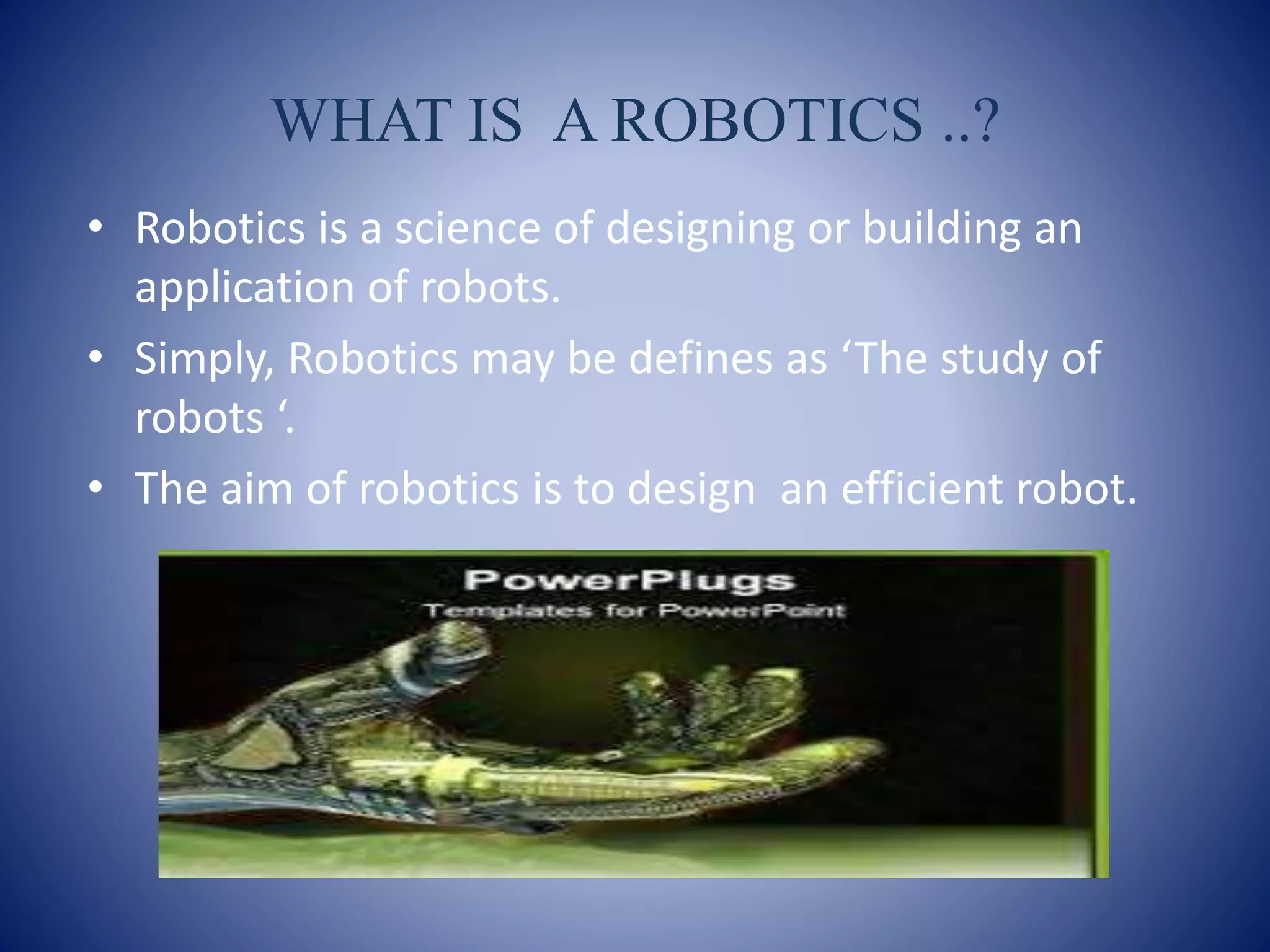 WHAT IS A ROBOTICS ..?

• Robotics is a science of designing or building an application of robots.

• Simply, Robotics may be defines as ‘The study of robots ‘.

• The aim of robotics is to design an efficient robot.

PowerPlugs
Templates for PowerPoint